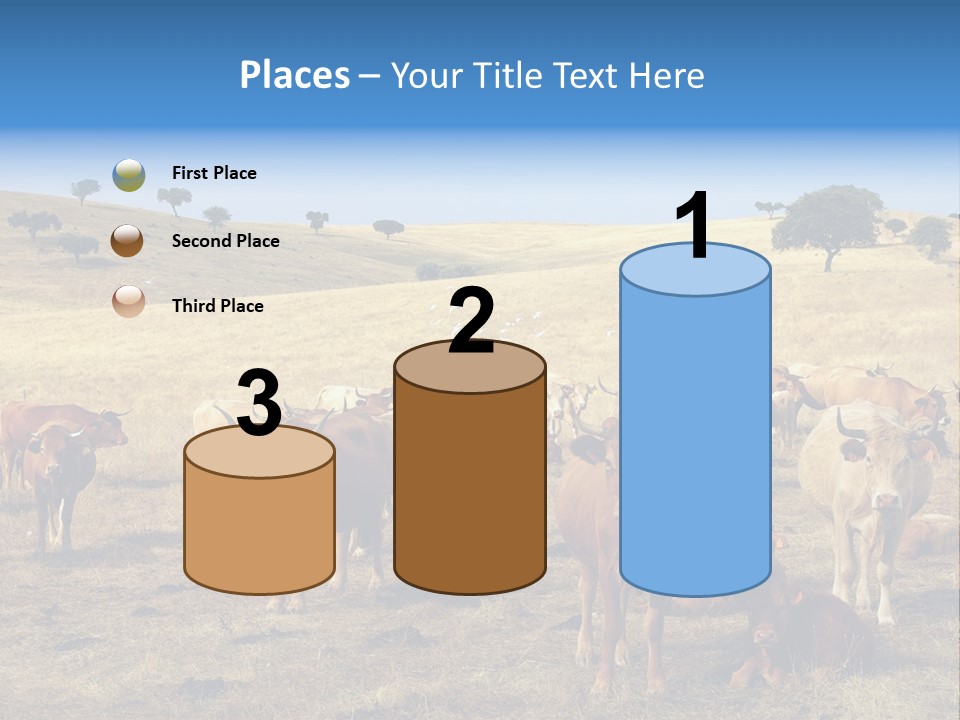 Places – Your Title Text Here

First Place

Second Place

Third Place

3

2

1